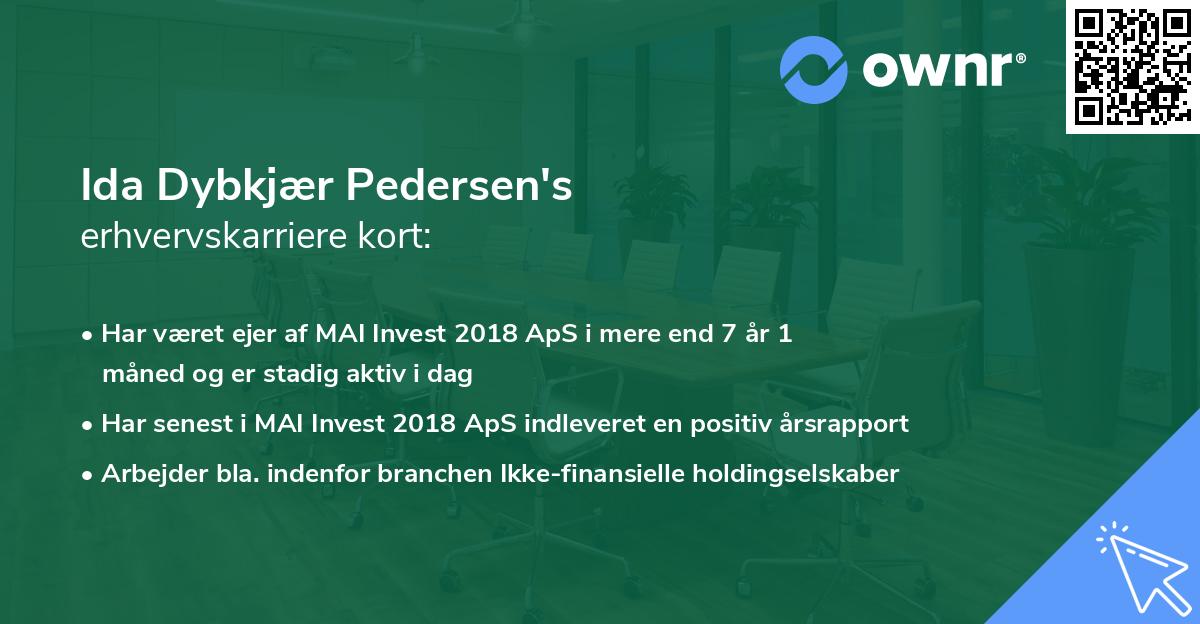 ownr®

Ida Dybkjær Pedersen's
erhvervskarriere kort:

• Har været ejer af MAI Invest 2018 ApS i mere end 7 år 1 måned og er stadig aktiv i dag
• Har senest i MAI Invest 2018 ApS indleveret en positiv årsrapport
• Arbejder bla. indenfor branchen Ikke-finansielle holdingselskaber